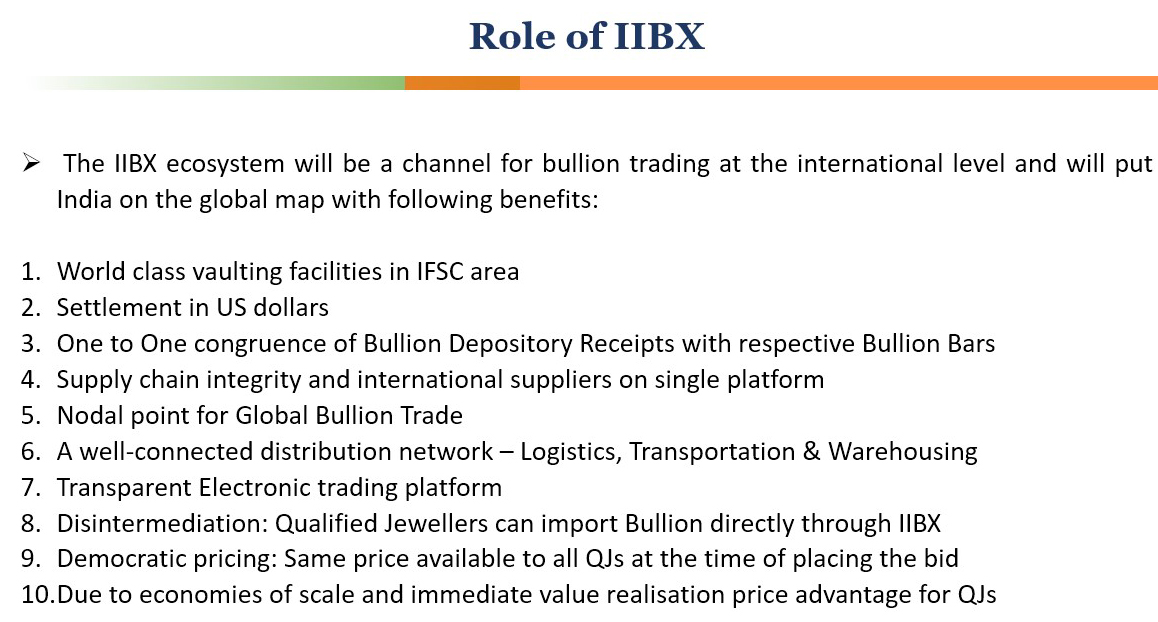 Role of IIBX

➢ The IIBX ecosystem will be a channel for bullion trading at the international level and will put India on the global map with following benefits:

1. World class vaulting facilities in IFSC area
2. Settlement in US dollars
3. One to One congruence of Bullion Depository Receipts with respective Bullion Bars
4. Supply chain integrity and international suppliers on single platform
5. Nodal point for Global Bullion Trade
6. A well-connected distribution network – Logistics, Transportation & Warehousing
7. Transparent Electronic trading platform
8. Disintermediation: Qualified Jewellers can import Bullion directly through IIBX
9. Democratic pricing: Same price available to all QJs at the time of placing the bid
10. Due to economies of scale and immediate value realisation price advantage for QJs